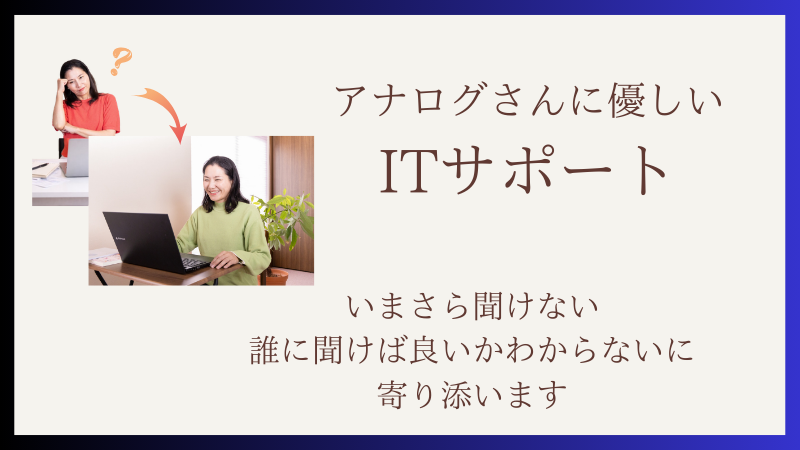 ?

アナログさんに優しい
ITサポート

いまさら聞けない
誰に聞けば良いかわからないに
寄り添います